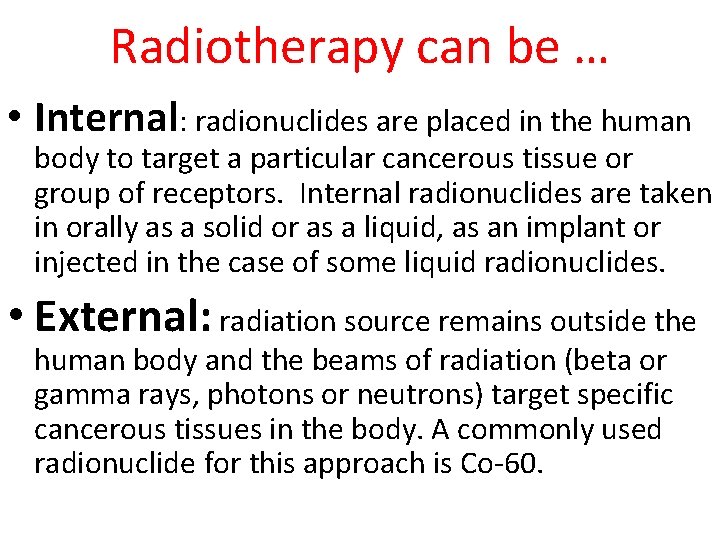 Radiotherapy can be …

• Internal: radionuclides are placed in the human body to target a particular cancerous tissue or group of receptors. Internal radionuclides are taken in orally as a solid or as a liquid, as an implant or injected in the case of some liquid radionuclides.

• External: radiation source remains outside the human body and the beams of radiation (beta or gamma rays, photons or neutrons) target specific cancerous tissues in the body. A commonly used radionuclide for this approach is Co-60.